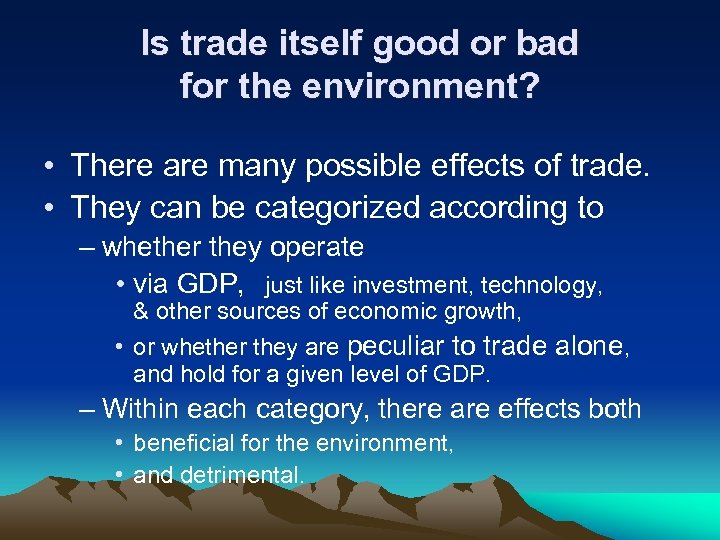 Is trade itself good or bad for the environment?

• There are many possible effects of trade.
• They can be categorized according to
– whether they operate
• via GDP, just like investment, technology, & other sources of economic growth,
• or whether they are peculiar to trade alone, and hold for a given level of GDP.
– Within each category, there are effects both
• beneficial for the environment,
• and detrimental.